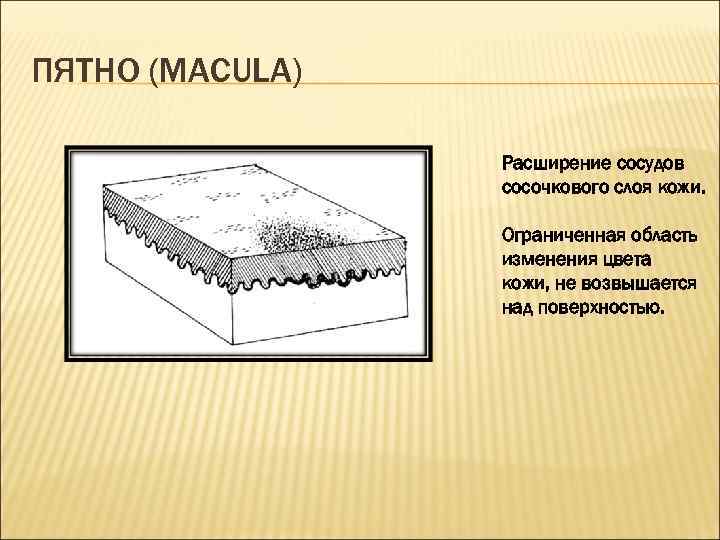 ПЯТНО (MACULA)

Расширение сосудов сосочкового слоя кожи.

Ограниченная область изменения цвета кожи, не возвышается над поверхностью.